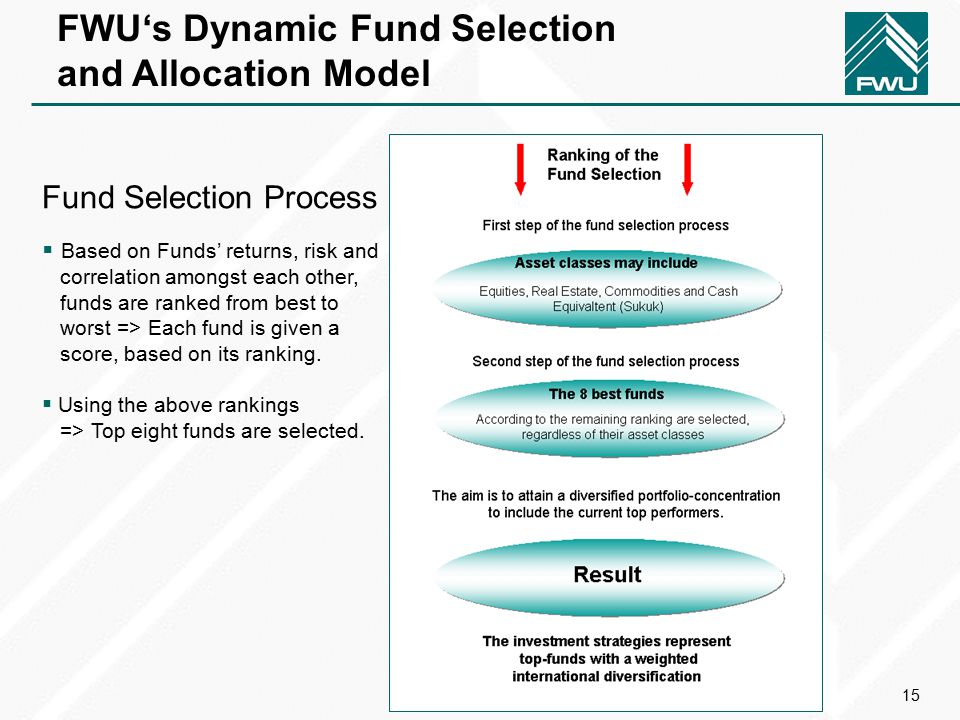 FWU‘s Dynamic Fund Selection and Allocation Model

FWU

Fund Selection Process

▪ Based on Funds’ returns, risk and correlation amongst each other, funds are ranked from best to worst => Each fund is given a score, based on its ranking.

▪ Using the above rankings => Top eight funds are selected.

Ranking of the Fund Selection

First step of the fund selection process

Asset classes may include

Equities, Real Estate, Commodities and Cash Equivaltent (Sukuk)

Second step of the fund selection process

The 8 best funds

According to the remaining ranking are selected, regardless of their asset classes

The aim is to attain a diversified portfolio-concentration to include the current top performers.

Result

The investment strategies represent top-funds with a weighted international diversification

15